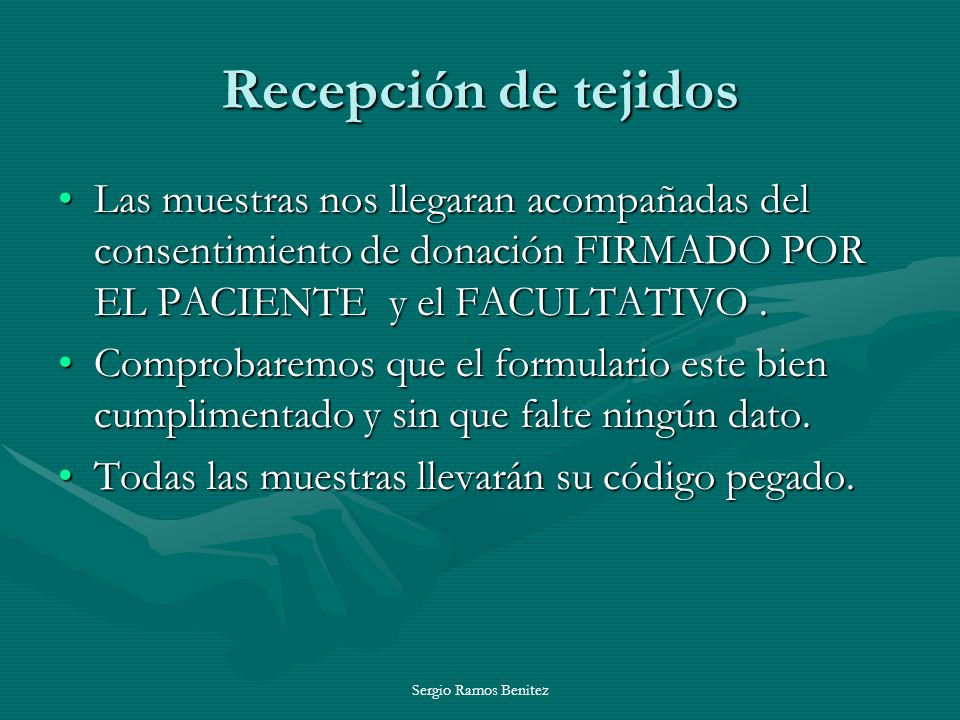 Recepción de tejidos

• Las muestras nos llegaran acompañadas del consentimiento de donación FIRMADO POR EL PACIENTE y el FACULTATIVO .
• Comprobaremos que el formulario este bien cumplimentado y sin que falte ningún dato.
• Todas las muestras llevarán su código pegado.

Sergio Ramos Benitez